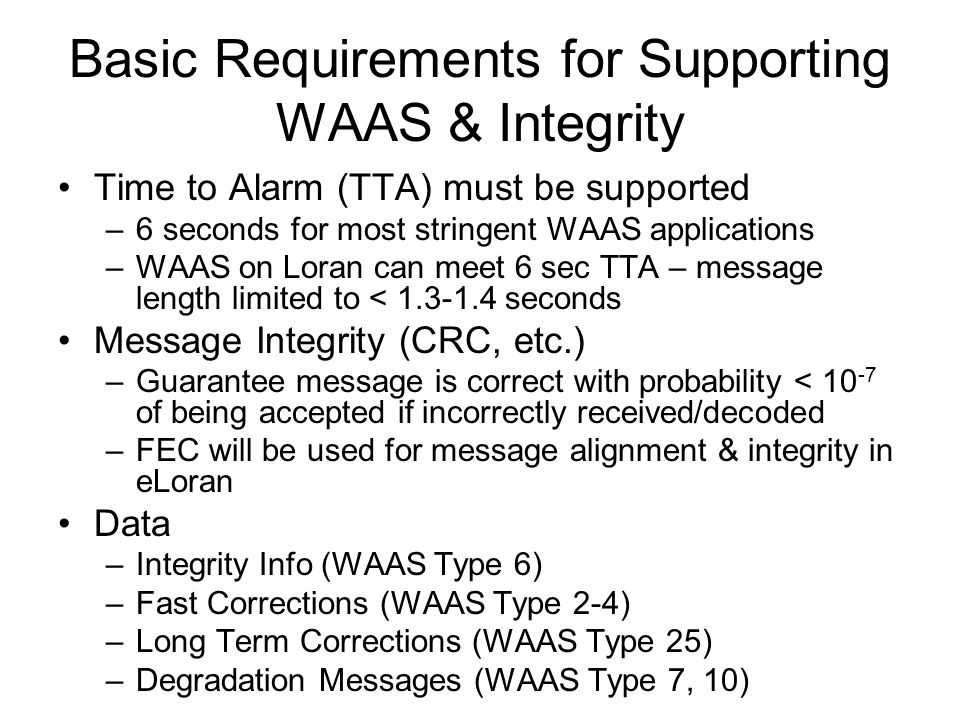 Basic Requirements for Supporting WAAS & Integrity

• Time to Alarm (TTA) must be supported
– 6 seconds for most stringent WAAS applications
– WAAS on Loran can meet 6 sec TTA – message length limited to < 1.3-1.4 seconds

• Message Integrity (CRC, etc.)
– Guarantee message is correct with probability < $10^{-7}$ of being accepted if incorrectly received/decoded
– FEC will be used for message alignment & integrity in eLoran

• Data
– Integrity Info (WAAS Type 6)
– Fast Corrections (WAAS Type 2-4)
– Long Term Corrections (WAAS Type 25)
– Degradation Messages (WAAS Type 7, 10)